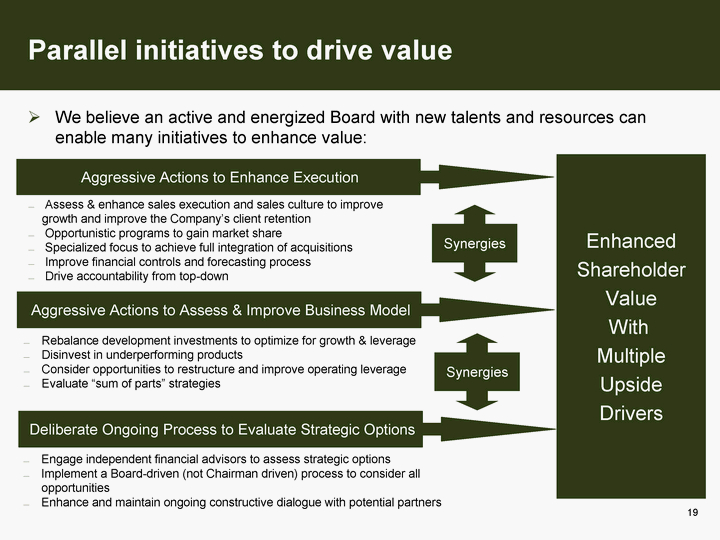 Parallel initiatives to drive value

➢ We believe an active and energized Board with new talents and resources can enable many initiatives to enhance value:

Aggressive Actions to Enhance Execution

– Assess & enhance sales execution and sales culture to improve growth and improve the Company's client retention
– Opportunistic programs to gain market share
– Specialized focus to achieve full integration of acquisitions
– Improve financial controls and forecasting process
– Drive accountability from top-down

Synergies

Aggressive Actions to Assess & Improve Business Model

– Rebalance development investments to optimize for growth & leverage
– Disinvest in underperforming products
– Consider opportunities to restructure and improve operating leverage
– Evaluate "sum of parts" strategies

Synergies

Deliberate Ongoing Process to Evaluate Strategic Options

– Engage independent financial advisors to assess strategic options
– Implement a Board-driven (not Chairman driven) process to consider all opportunities
– Enhance and maintain ongoing constructive dialogue with potential partners

Enhanced Shareholder Value With Multiple Upside Drivers

19